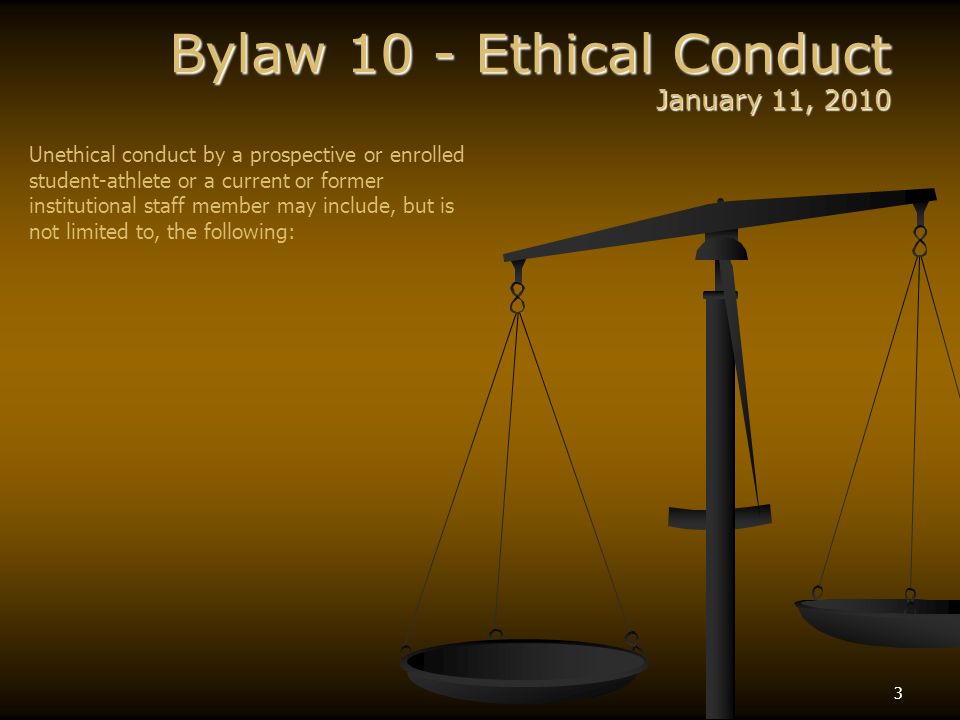 Bylaw 10 - Ethical Conduct
January 11, 2010

Unethical conduct by a prospective or enrolled student-athlete or a current or former institutional staff member may include, but is not limited to, the following:

3